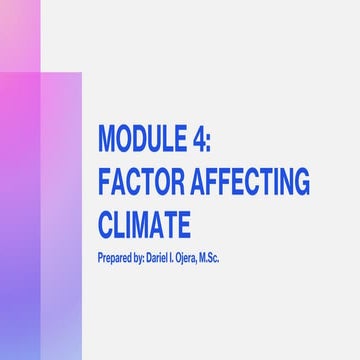 MODULE 4:
FACTOR AFFECTING CLIMATE

Prepared by: Dariel I. Ojera, M.Sc.